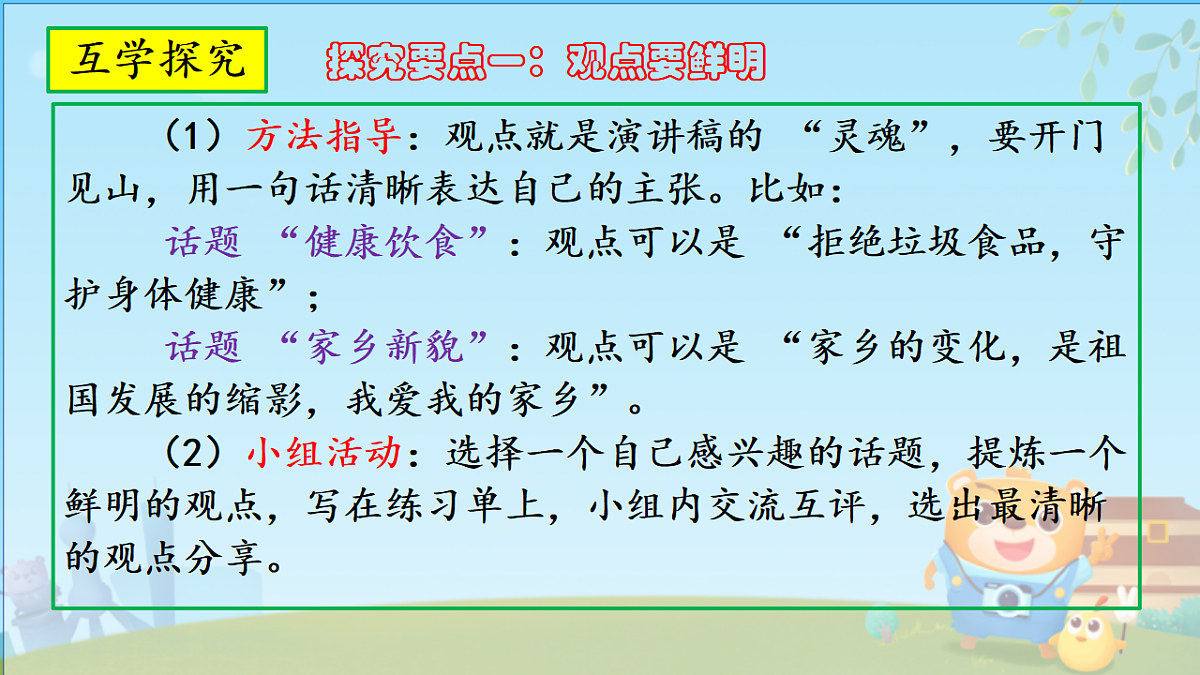 互学探究

探究要点一：观点要鲜明

（1）方法指导：观点就是演讲稿的“灵魂”，要开门见山，用一句话清晰表达自己的主张。比如：

话题“健康饮食”：观点可以是“拒绝垃圾食品，守护身体健康”；

话题“家乡新貌”：观点可以是“家乡的变化，是祖国发展的缩影，我爱我的家乡”。

（2）小组活动：选择一个自己感兴趣的话题，提炼一个鲜明的观点，写在练习单上，小组内交流互评，选出最清晰的观点分享。